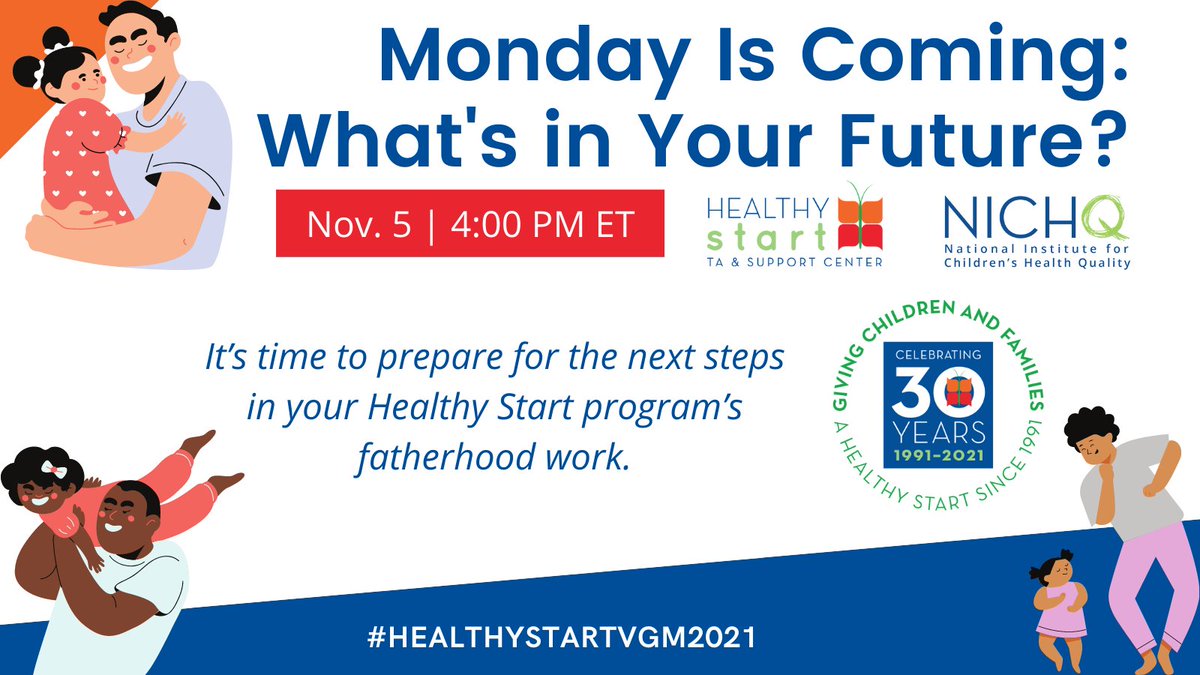 Monday Is Coming: What's in Your Future?

Nov. 5 | 4:00 PM ET

HEALTHY start TA & SUPPORT CENTER

NICHQ National Institute for Children's Health Quality

It's time to prepare for the next steps in your Healthy Start program's fatherhood work.

GIVING CHILDREN AND FAMILIES A HEALTHY START SINCE 1991

CELEBRATING 30 YEARS 1991-2021

#HEALTHYSTARTVGM2021